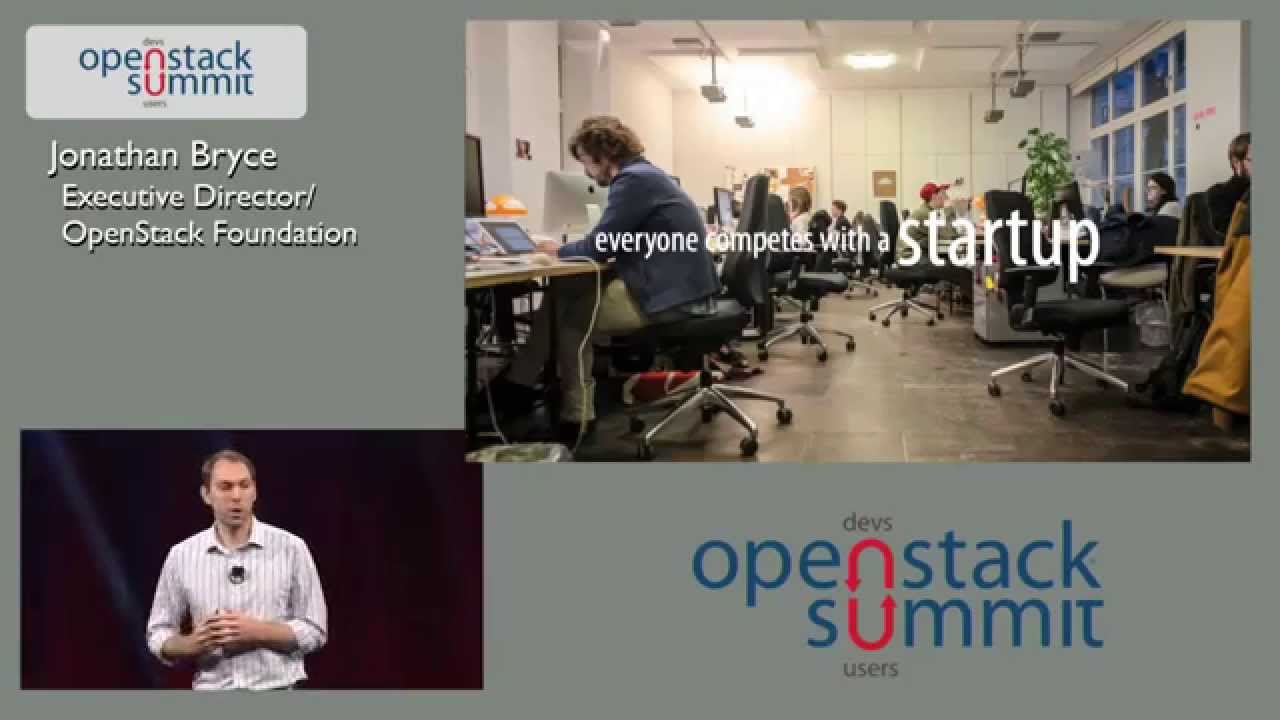 devs
openstack
summit
users

Jonathan Bryce
Executive Director/
OpenStack Foundation

everyone competes with a startup

devs
openstack
summit
users